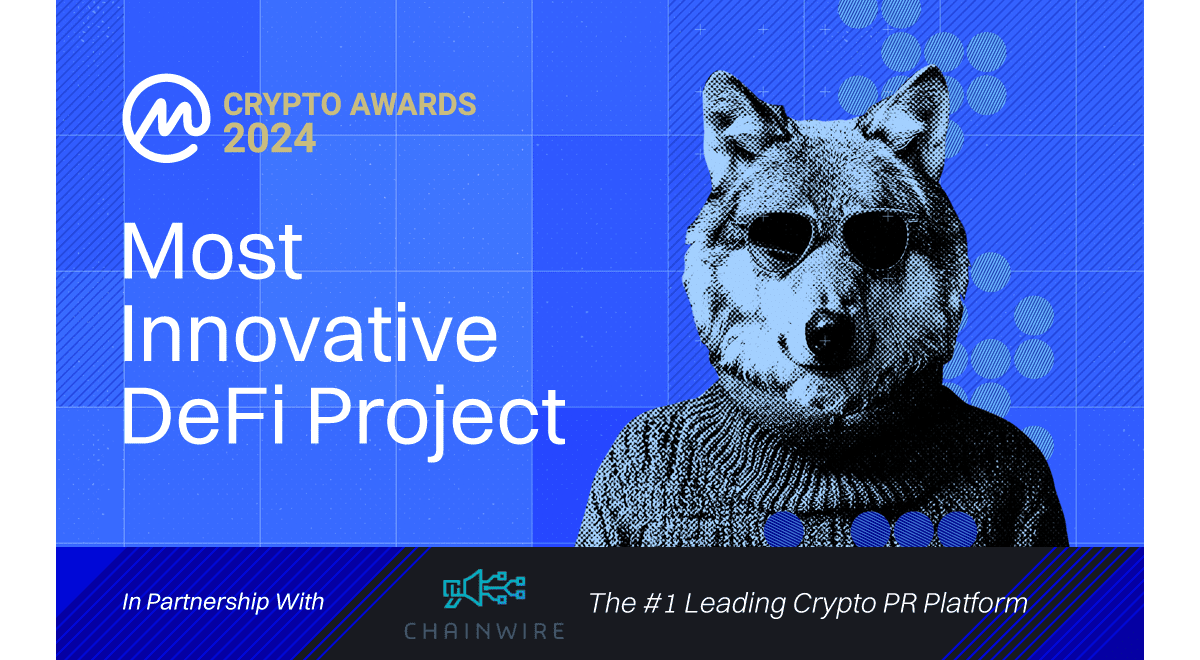 CRYPTO AWARDS 2024

Most Innovative DeFi Project

In Partnership With

CHAINWIRE

The #1 Leading Crypto PR Platform